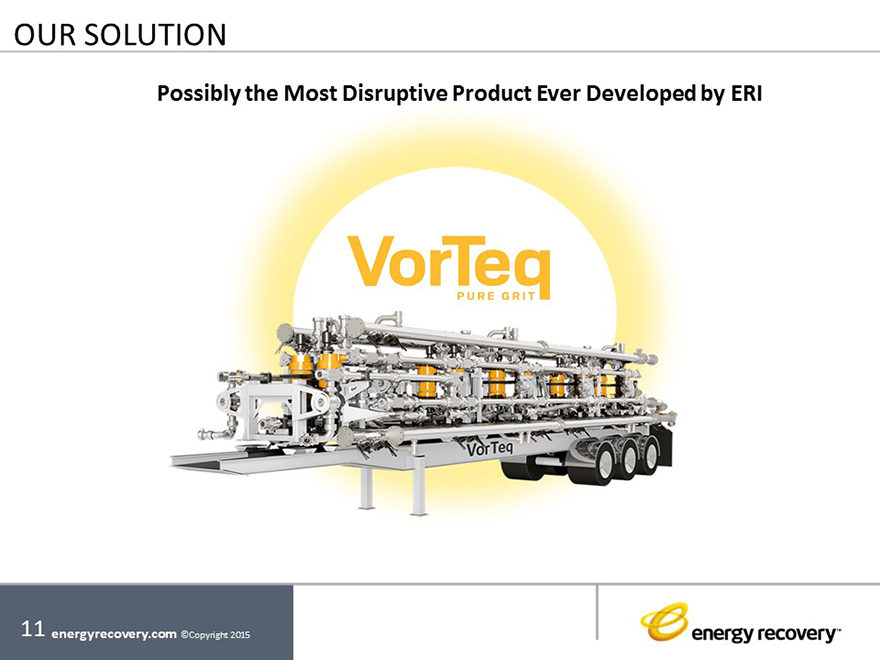 OUR SOLUTION

Possibly the Most Disruptive Product Ever Developed by ERI

VorTeq
PURE GRIT

VorTeq

11 energyrecovery.com ©Copyright 2015

energy recovery™